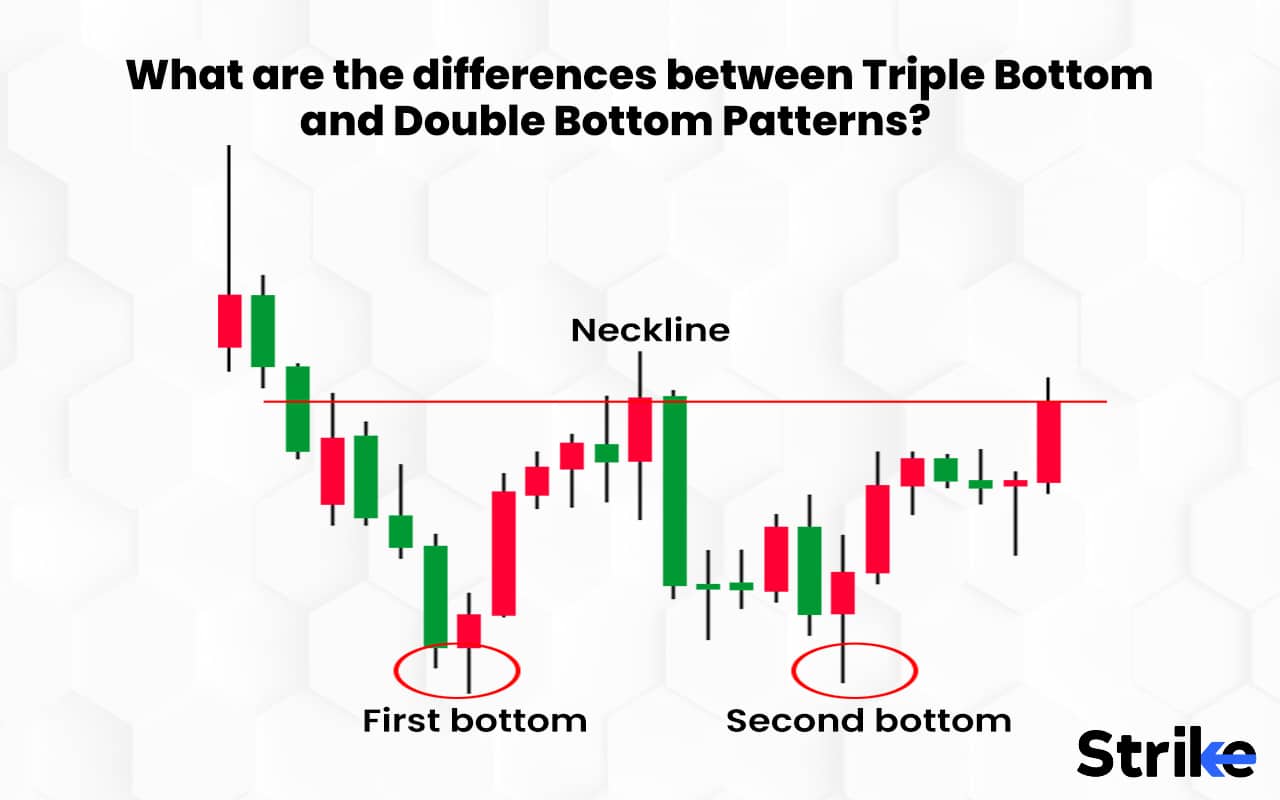 What are the differences between Triple Bottom and Double Bottom Patterns?

Neckline

First bottom

Second bottom

Strike